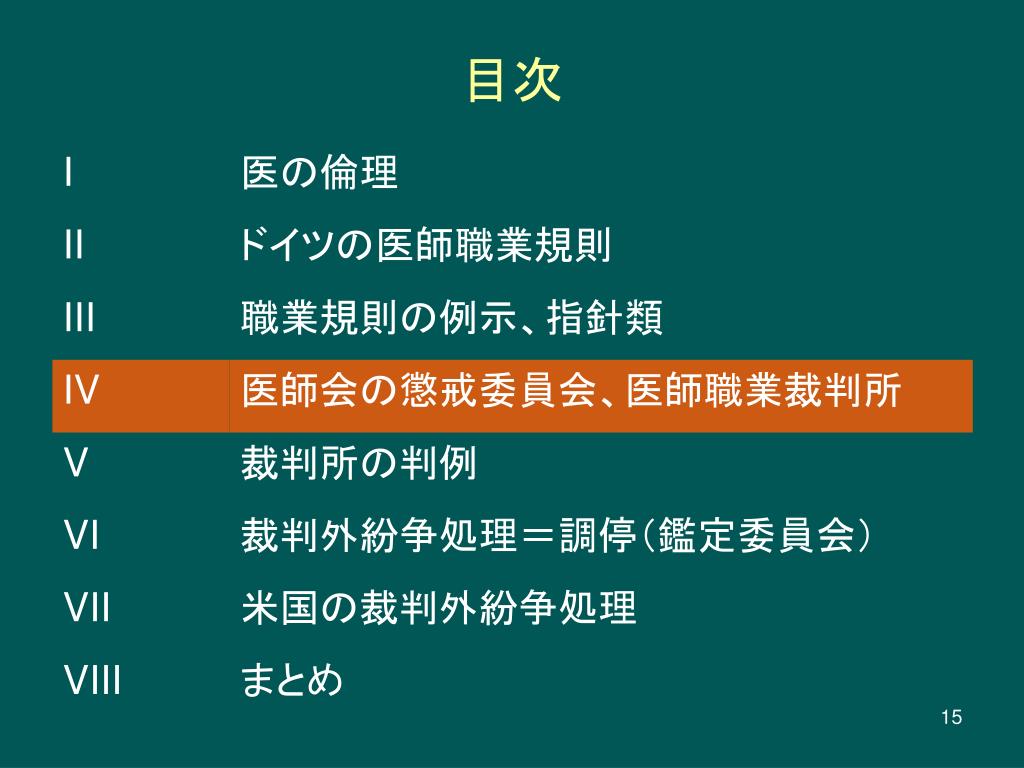 目次

| | |
|---|---|
| I | 医の倫理 |
| II | ドイツの医師職業規則 |
| III | 職業規則の例示、指針類 |
| IV | 医師会の懲戒委員会、医師職業裁判所 |
| V | 裁判所の判例 |
| VI | 裁判外紛争処理＝調停（鑑定委員会） |
| VII | 米国の裁判外紛争処理 |
| VIII | まとめ |

15